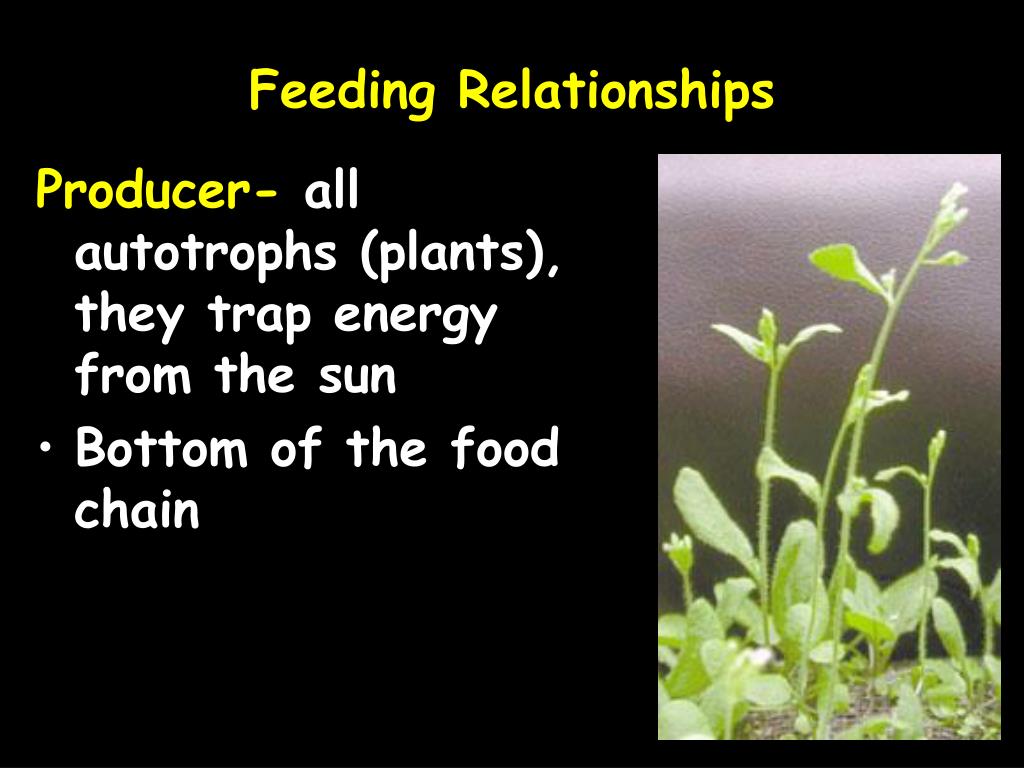 Feeding Relationships

Producer- all autotrophs (plants), they trap energy from the sun

• Bottom of the food chain